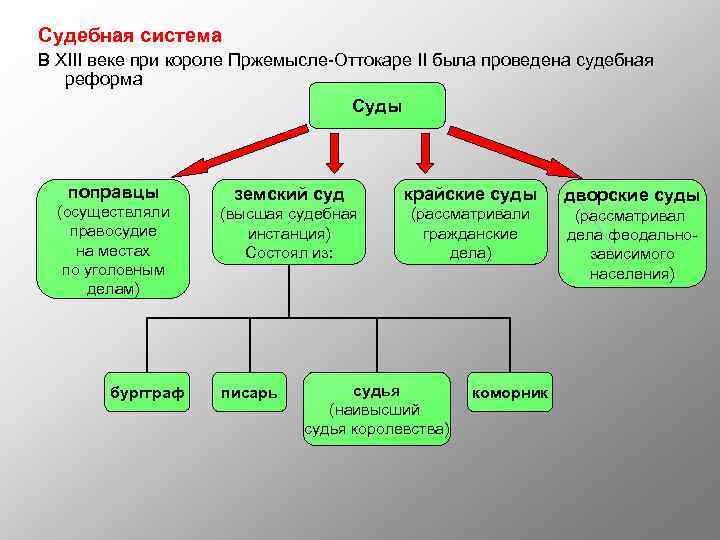 Судебная система

В XIII веке при короле Пржемысле-Оттокаре II была проведена судебная реформа

Суды

поправцы (осуществляли правосудие на местах по уголовным делам)

земский суд (высшая судебная инстанция) Состоял из:

крайские суды (рассматривали гражданские дела)

дворские суды (рассматривал дела феодально-зависимого населения)

бургграф

писарь

судья (наивысший судья королевства)

коморник